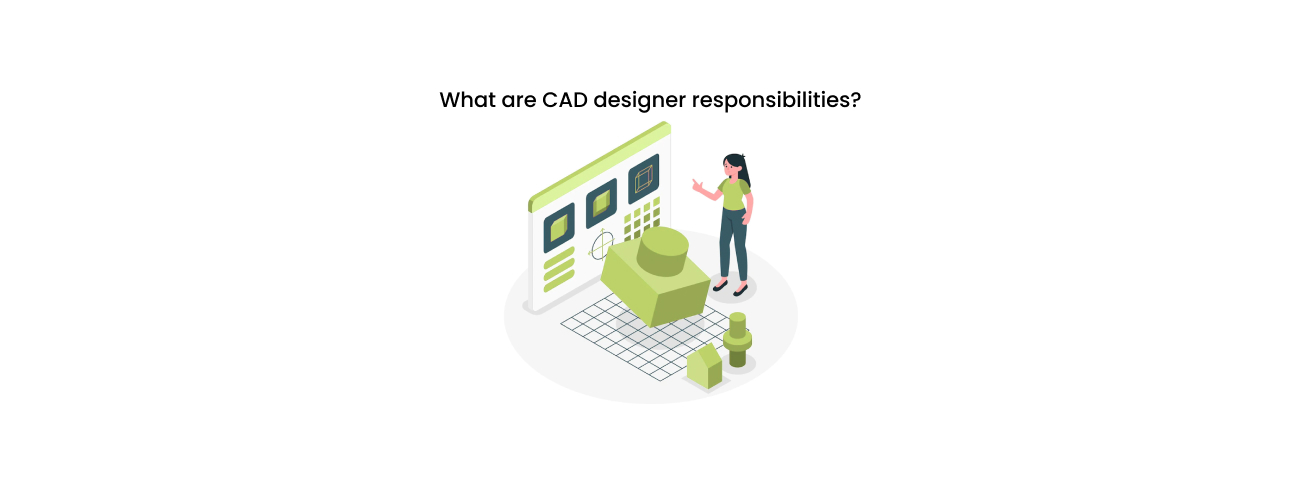 What are CAD designer responsibilities?